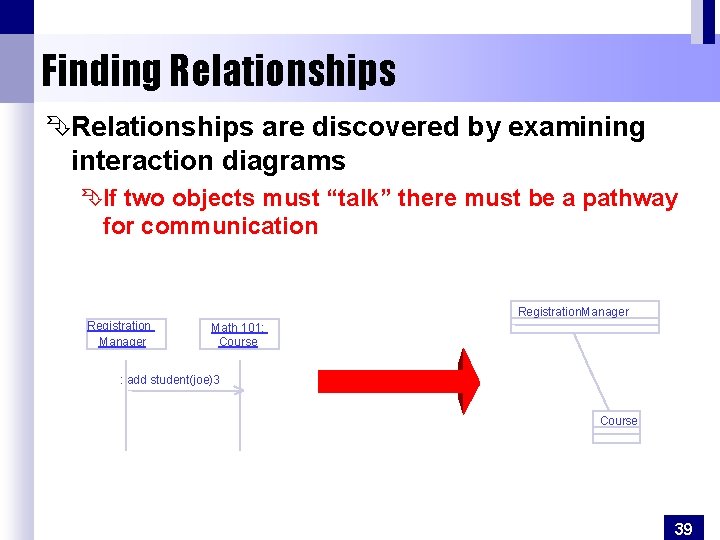 Finding Relationships

Relationships are discovered by examining interaction diagrams

If two objects must “talk” there must be a pathway for communication

Registration Manager

Math 101: Course

: add student(joe)3

RegistrationManager

Course

39